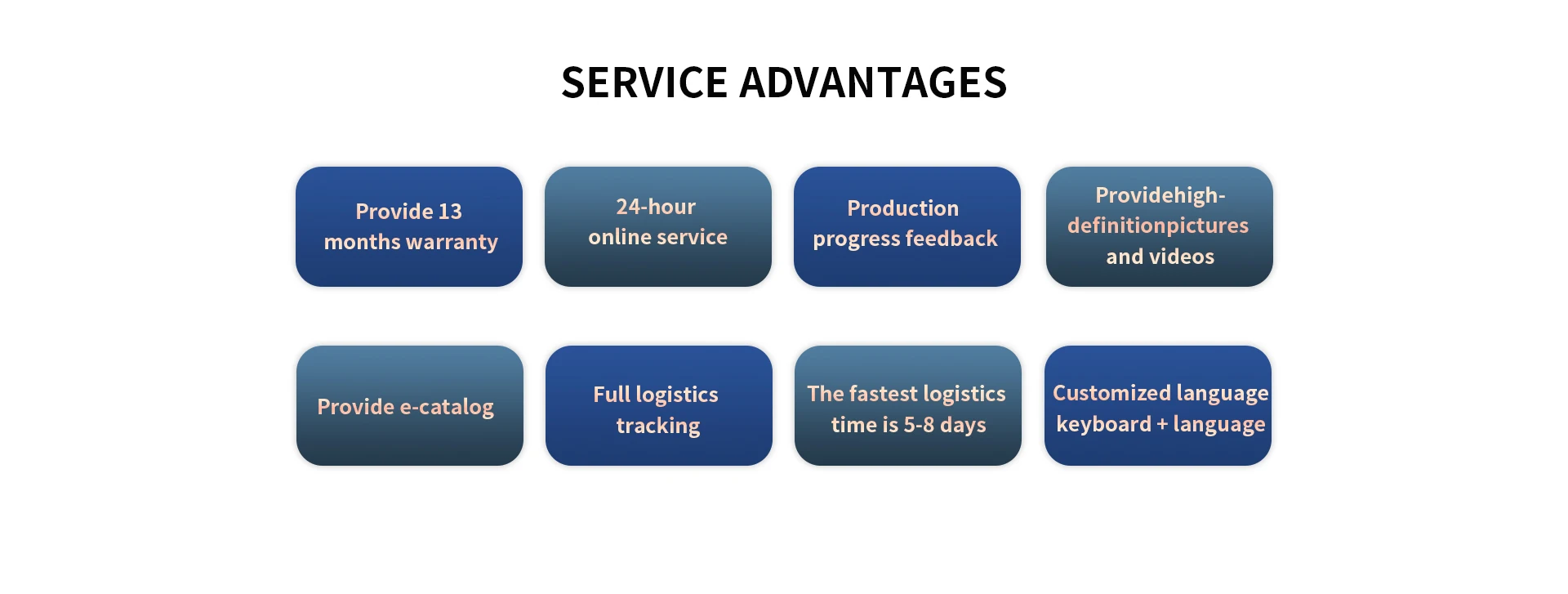 SERVICE ADVANTAGES

Provide 13 months warranty

24-hour online service

Production progress feedback

Providehigh-definitionpictures and videos

Provide e-catalog

Full logistics tracking

The fastest logistics time is 5-8 days

Customized language keyboard + language